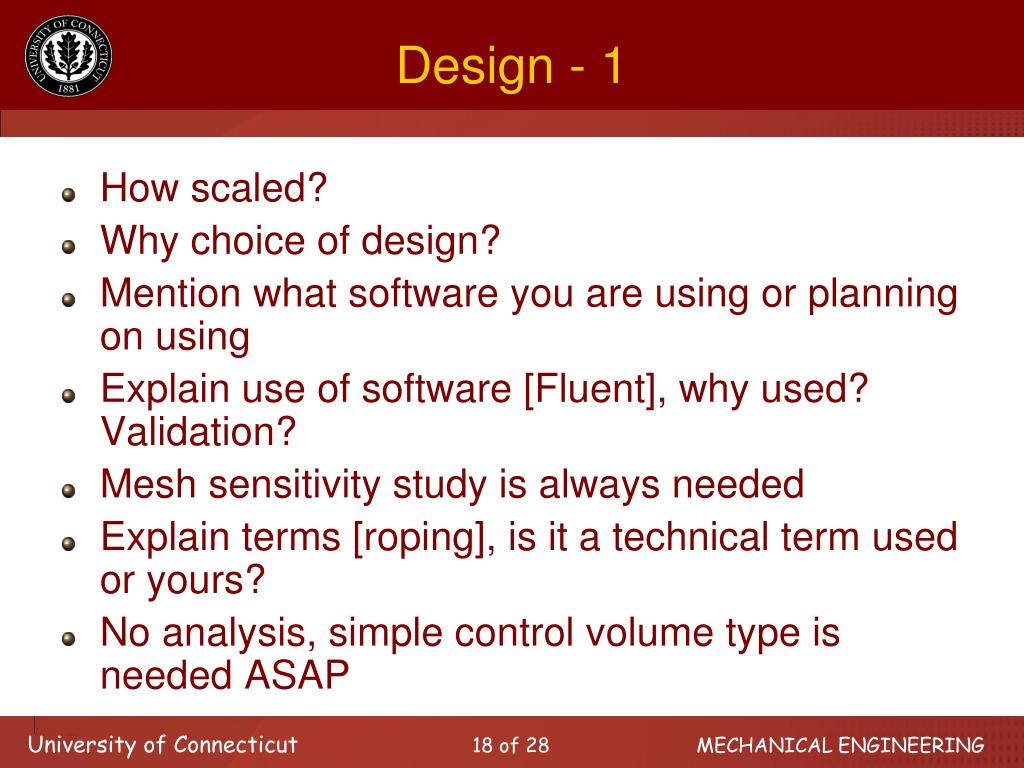 UNIVERSITY OF CONNECTICUT 1881

Design - 1

How scaled?
Why choice of design?
Mention what software you are using or planning on using
Explain use of software [Fluent], why used? Validation?
Mesh sensitivity study is always needed
Explain terms [roping], is it a technical term used or yours?
No analysis, simple control volume type is needed ASAP

University of Connecticut 18 of 28 MECHANICAL ENGINEERING